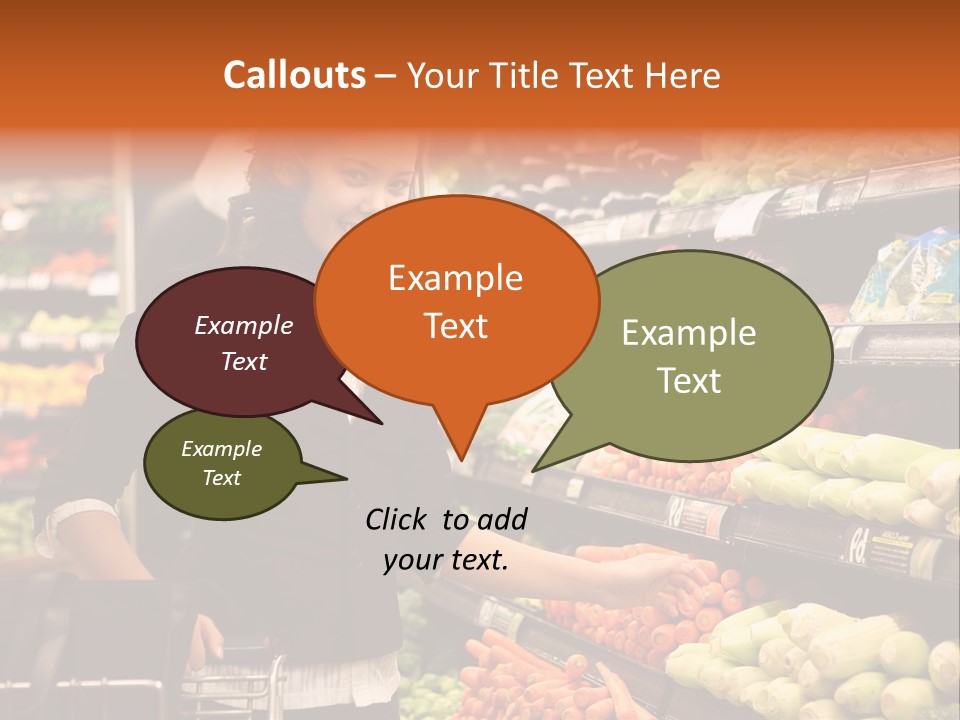 Callouts – Your Title Text Here

Example Text

Example Text

Example Text

Example Text

Click to add your text.